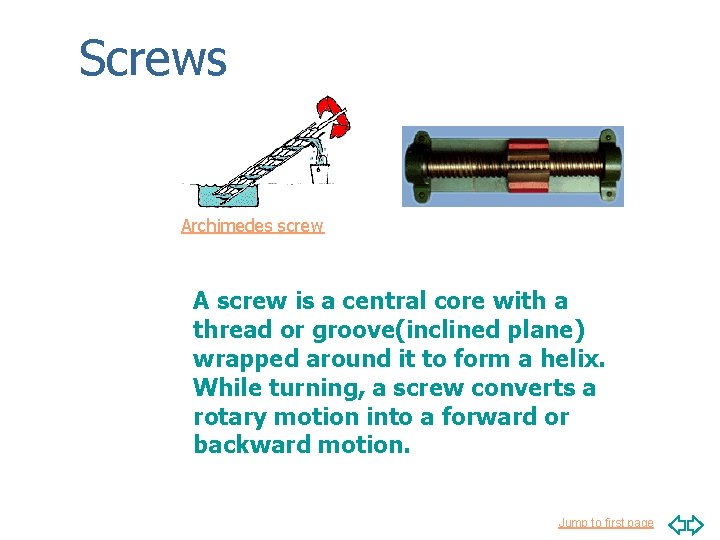 Screws

Archimedes screw

A screw is a central core with a thread or groove(inclined plane) wrapped around it to form a helix. While turning, a screw converts a rotary motion into a forward or backward motion.

Jump to first page